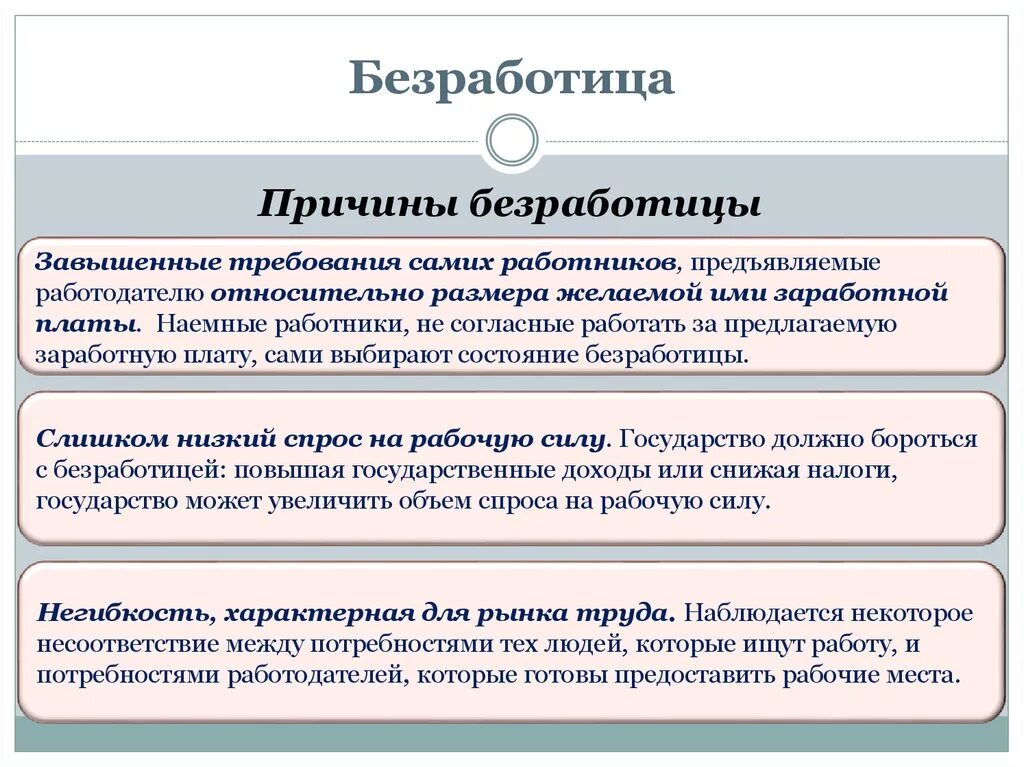 Безработица

Причины безработицы

Завышенные требования самих работников, предъявляемые работодателю относительно размера желаемой ими заработной платы. Наемные работники, не согласные работать за предлагаемую заработную плату, сами выбирают состояние безработицы.

Слишком низкий спрос на рабочую силу. Государство должно бороться с безработицей: повышая государственные доходы или снижая налоги, государство может увеличить объем спроса на рабочую силу.

Негибкость, характерная для рынка труда. Наблюдается некоторое несоответствие между потребностями тех людей, которые ищут работу, и потребностями работодателей, которые готовы предоставить рабочие места.